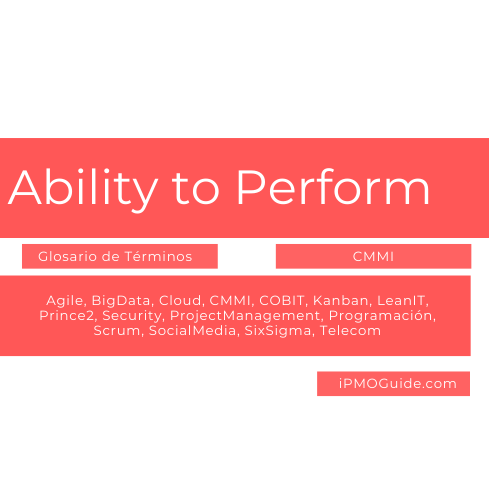 Ability to Perform

Glosario de Términos

CMMI

Agile, BigData, Cloud, CMMI, COBIT, Kanban, LeanIT, Prince2, Security, ProjectManagement, Programación, Scrum, SocialMedia, SixSigma, Telecom

iPMOGuide.com